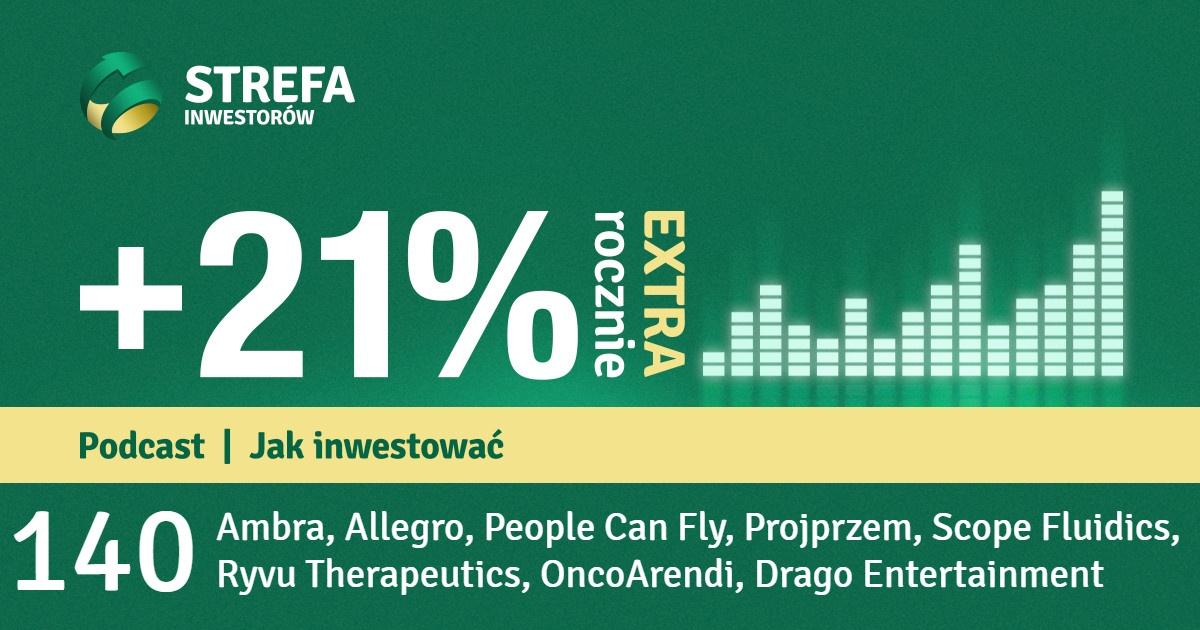 STREFA INWESTORÓW

+21% rocznie EXTRA

Podcast | Jak inwestować

140 Ambra, Allegro, People Can Fly, Projprzem, Scope Fluidics, Ryvu Therapeutics, OncoArendi, Drago Entertainment